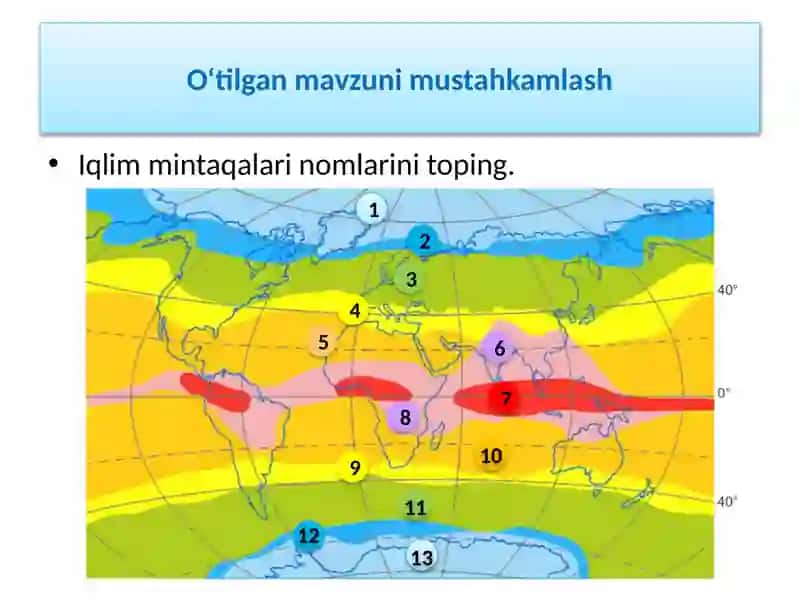 O‘tilgan mavzuni mustahkamlash

• Iqlim mintaqalari nomlarini toping.

1
2
3
4
5
6
7
8
9
10
11
12
13
40°
0°
40°